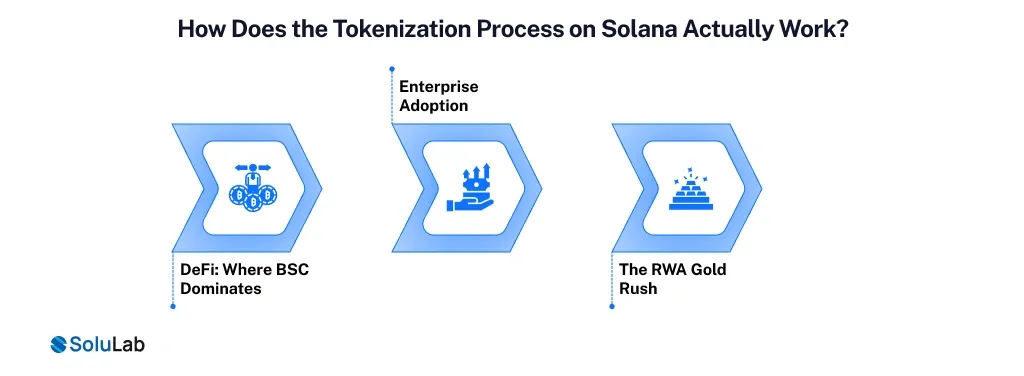 How Does the Tokenization Process on Solana Actually Work?

Enterprise Adoption

DeFi: Where BSC Dominates

The RWA Gold Rush

SoluLab